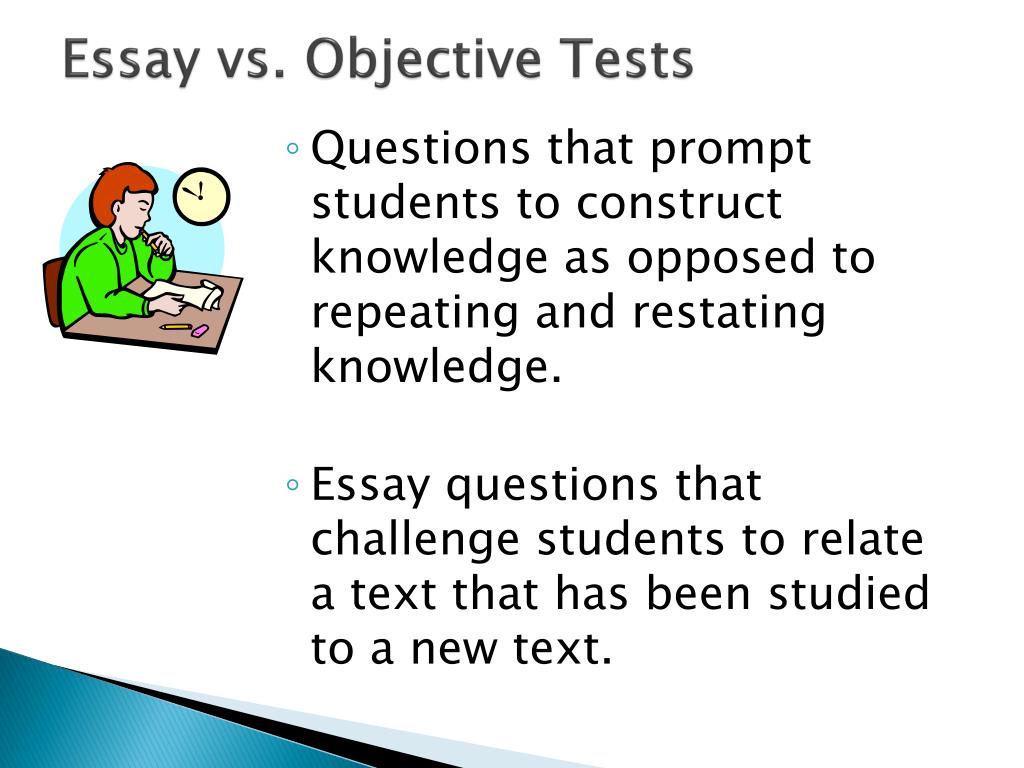 Essay vs. Objective Tests

◦ Questions that prompt students to construct knowledge as opposed to repeating and restating knowledge.

◦ Essay questions that challenge students to relate a text that has been studied to a new text.